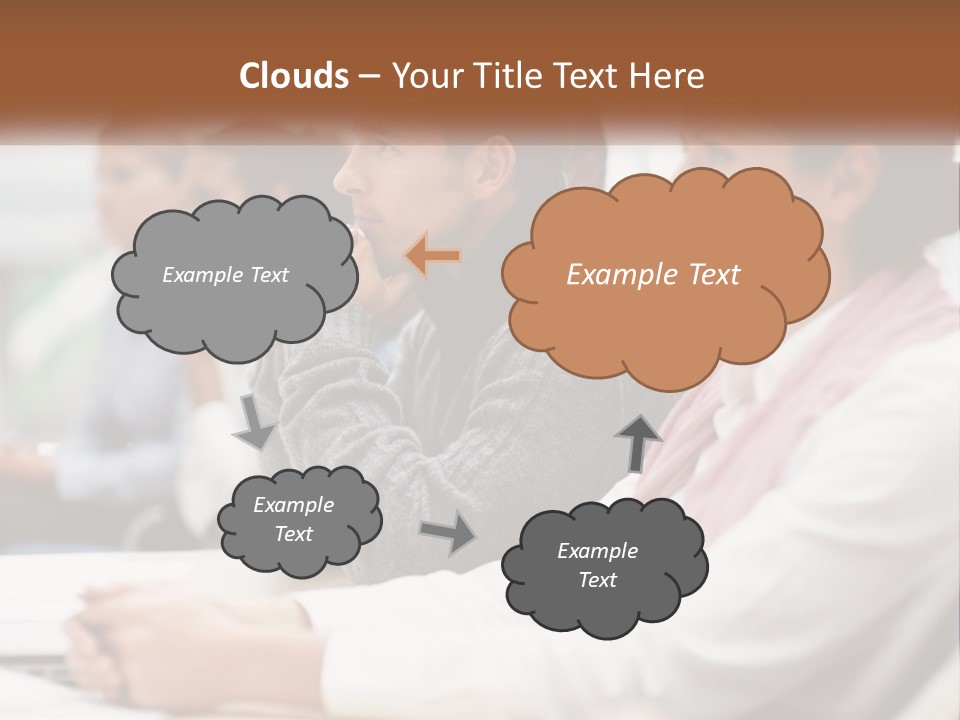 Clouds – Your Title Text Here

Example Text

Example Text

Example Text

Example Text